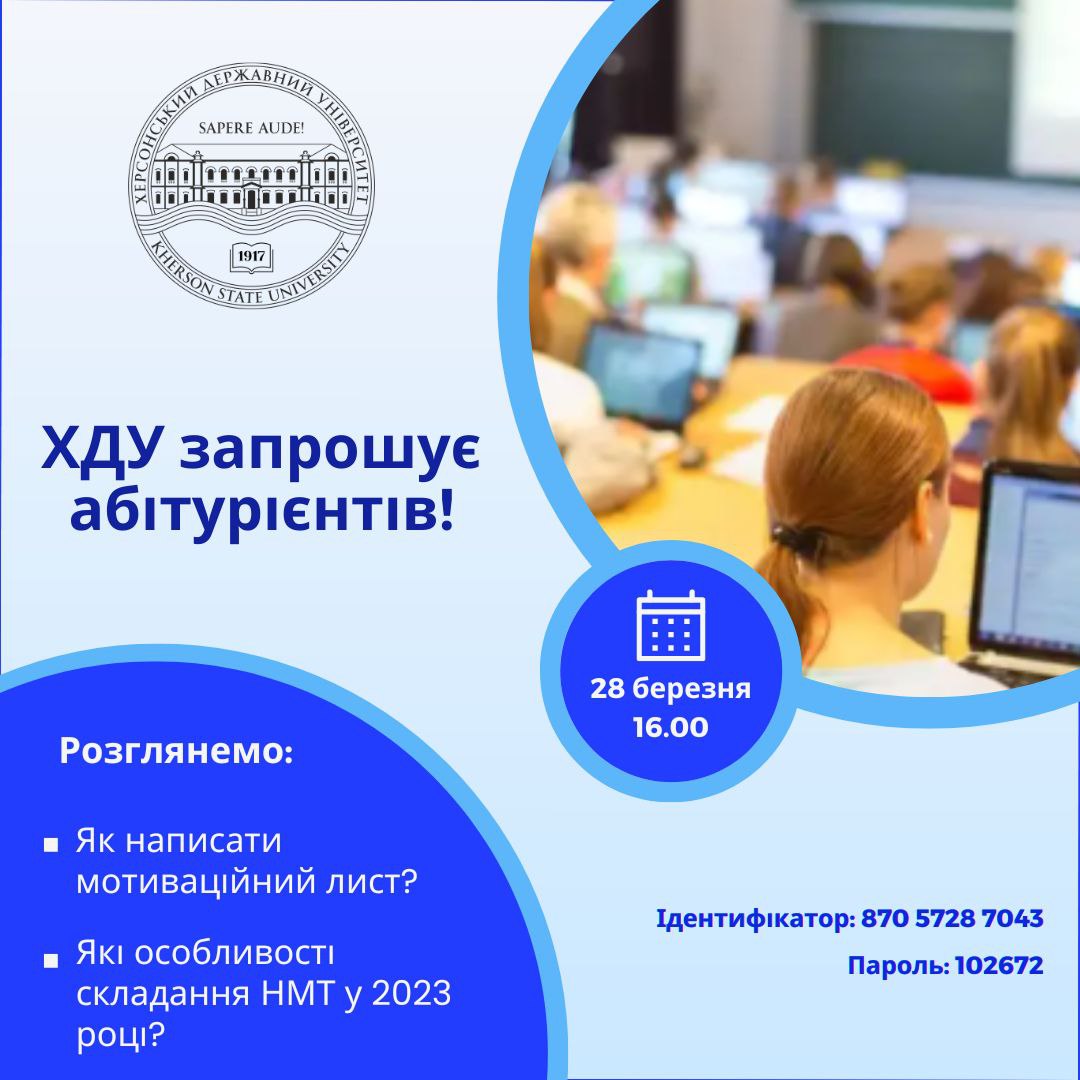 ХЕРСОНСЬКИЙ ДЕРЖАВНИЙ УНІВЕРСИТЕТ
SAPERE AUDE!
1917
KHERSON STATE UNIVERSITY

ХДУ запрошує абітурієнтів!

28 березня
16.00

Розглянемо:

Як написати мотиваційний лист?

Які особливості складання НМТ у 2023 році?

Ідентифікатор: 870 5728 7043
Пароль: 102672